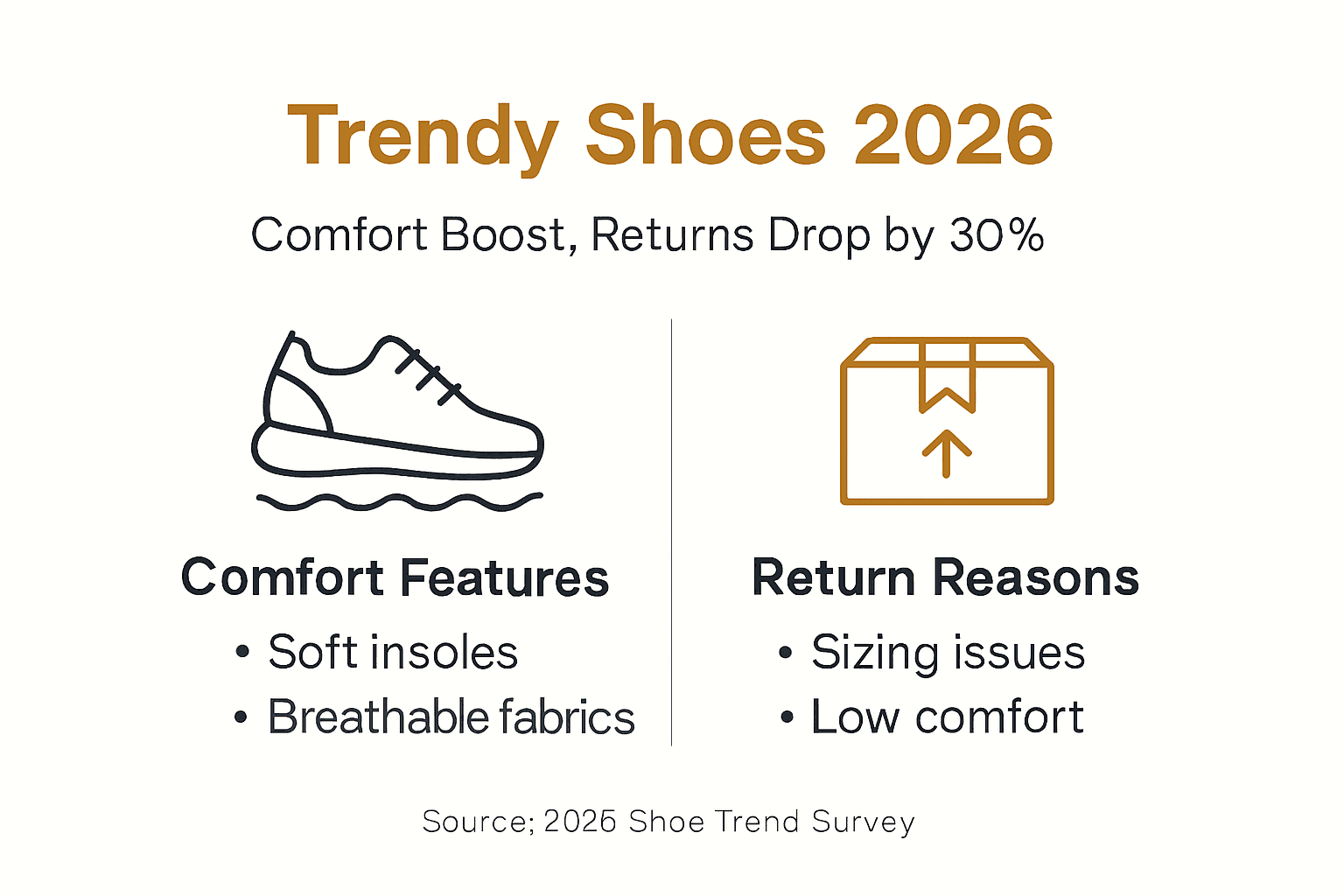 Trendy Shoes 2026

Comfort Boost, Returns Drop by 30%

Comfort Features
• Soft insoles
• Breathable fabrics

Return Reasons
• Sizing issues
• Low comfort

Source; 2025 Shoe Trend Survey